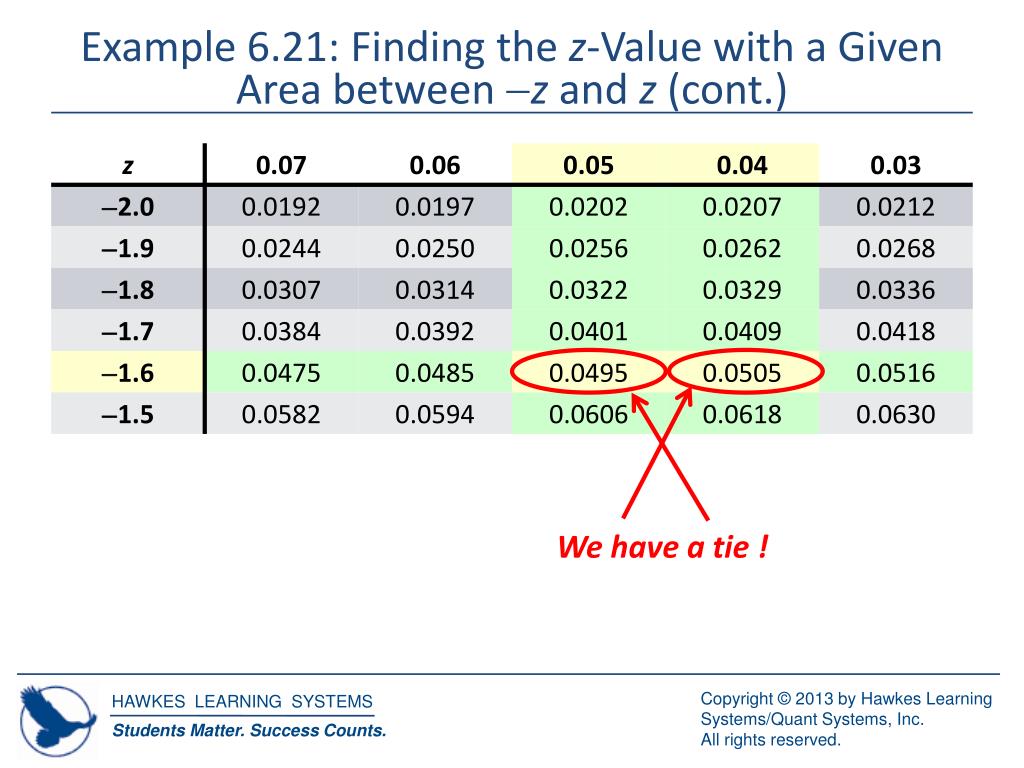 Example 6.21: Finding the z-Value with a Given Area between –z and z (cont.)

| z | 0.07 | 0.06 | 0.05 | 0.04 | 0.03 |
|---|---|---|---|---|---|
| –2.0 | 0.0192 | 0.0197 | 0.0202 | 0.0207 | 0.0212 |
| –1.9 | 0.0244 | 0.0250 | 0.0256 | 0.0262 | 0.0268 |
| –1.8 | 0.0307 | 0.0314 | 0.0322 | 0.0329 | 0.0336 |
| –1.7 | 0.0384 | 0.0392 | 0.0401 | 0.0409 | 0.0418 |
| –1.6 | 0.0475 | 0.0485 | 0.0495 | 0.0505 | 0.0516 |
| –1.5 | 0.0582 | 0.0594 | 0.0606 | 0.0618 | 0.0630 |

We have a tie !

HAWKES LEARNING SYSTEMS
Students Matter. Success Counts.

Copyright © 2013 by Hawkes Learning Systems/Quant Systems, Inc. All rights reserved.